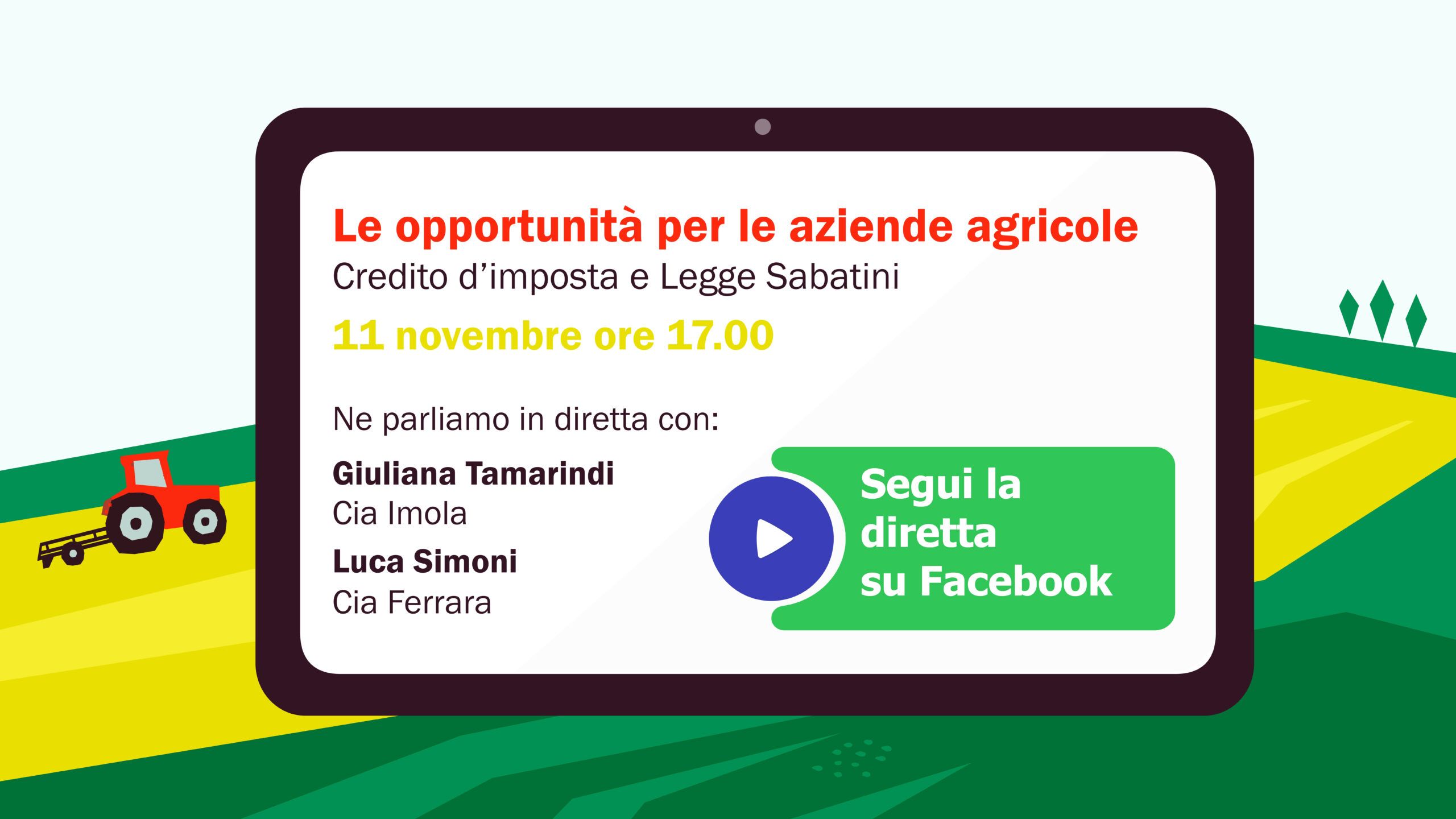 Le opportunità per le aziende agricole
Credito d'imposta e Legge Sabatini
11 novembre ore 17.00

Ne parliamo in diretta con:

Giuliana Tamarindi
Cia Imola

Luca Simoni
Cia Ferrara

Segui la diretta su Facebook